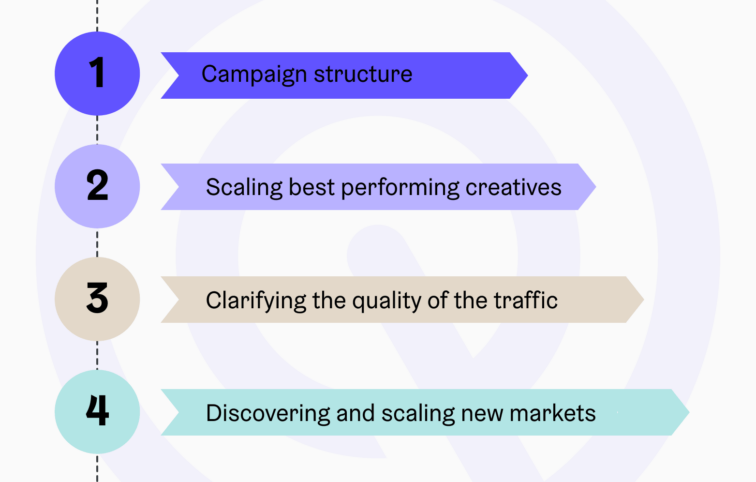 1 Campaign structure

2 Scaling best performing creatives

3 Clarifying the quality of the traffic

4 Discovering and scaling new markets